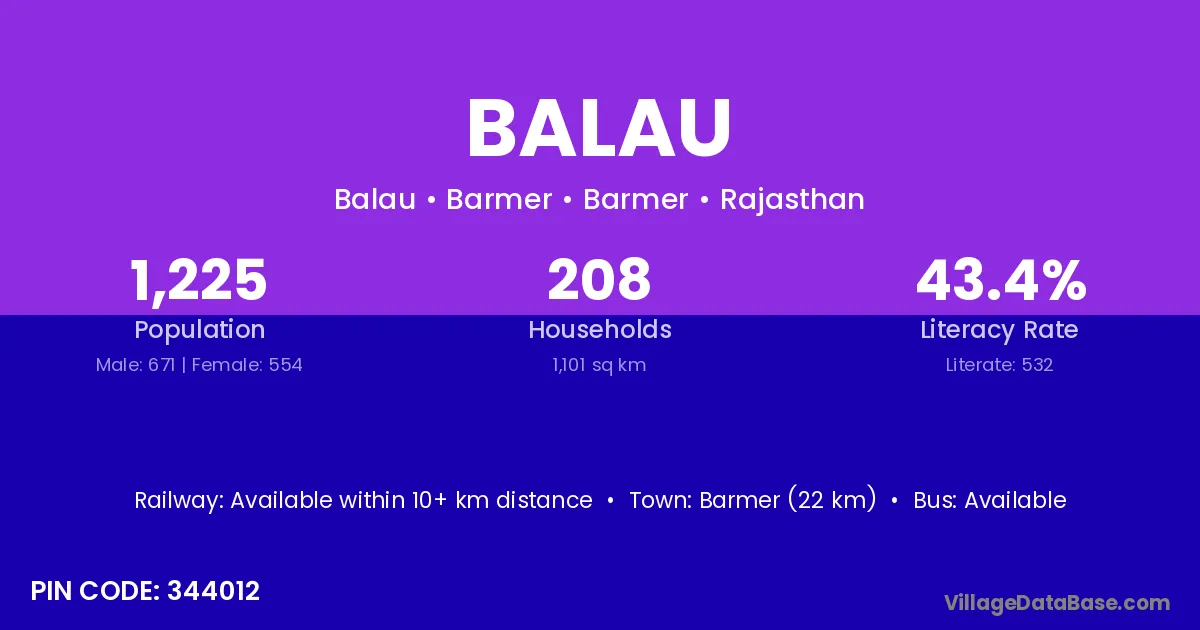 BALAU

Balau • Barmer • Barmer • Rajasthan

1,225
Population
Male: 671 | Female: 554

208
Households
1,101 sq km

43.4%
Literacy Rate
Literate: 532

Railway: Available within 10+ km distance • Town: Barmer (22 km) • Bus: Available

PIN CODE: 344012

VillageDataBase.com